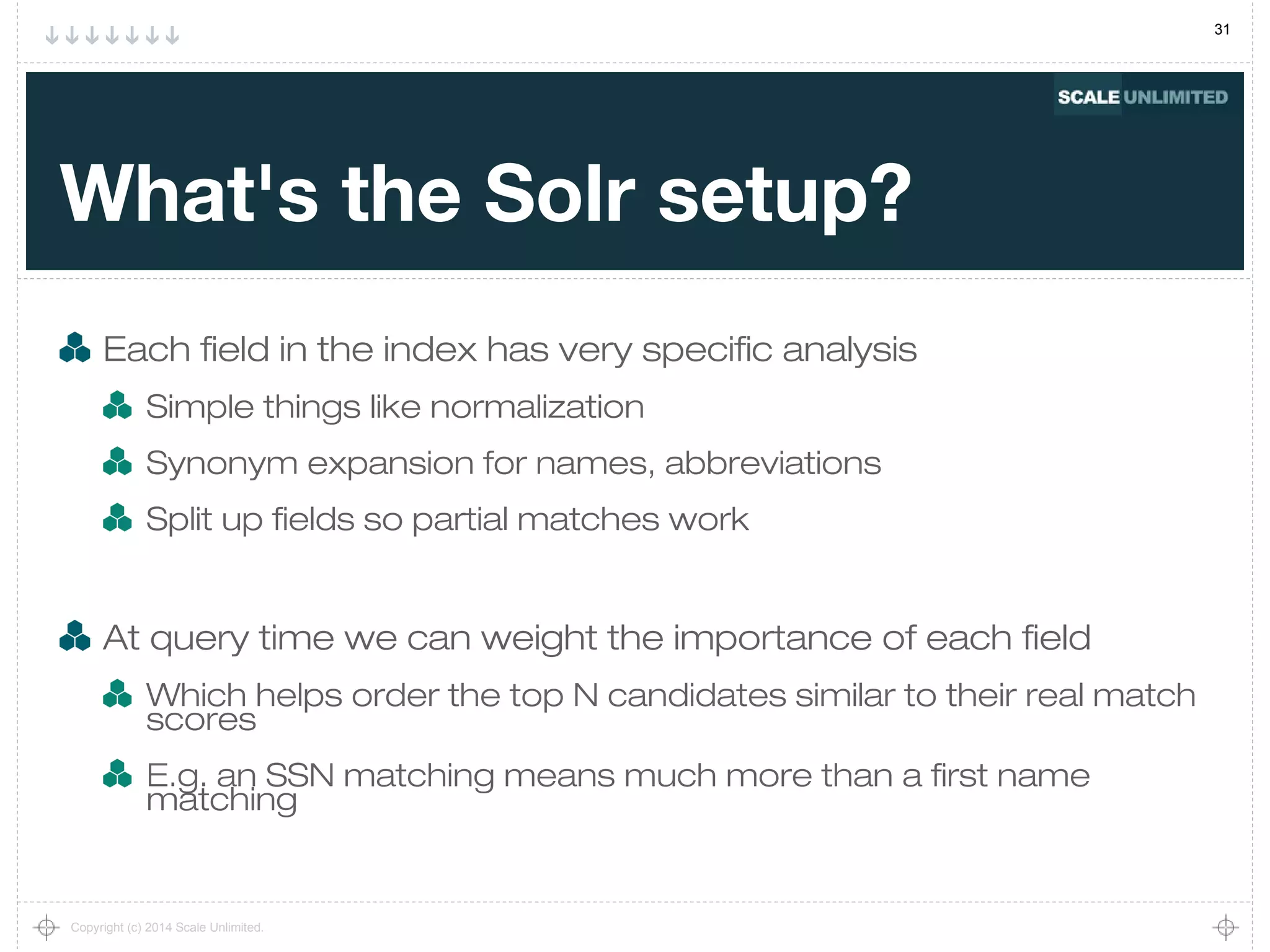 31

SCALE UNLIMITED

What's the Solr setup?

Each field in the index has very specific analysis

Simple things like normalization

Synonym expansion for names, abbreviations

Split up fields so partial matches work

At query time we can weight the importance of each field

Which helps order the top N candidates similar to their real match scores

E.g. an SSN matching means much more than a first name matching

Copyright (c) 2014 Scale Unlimited.